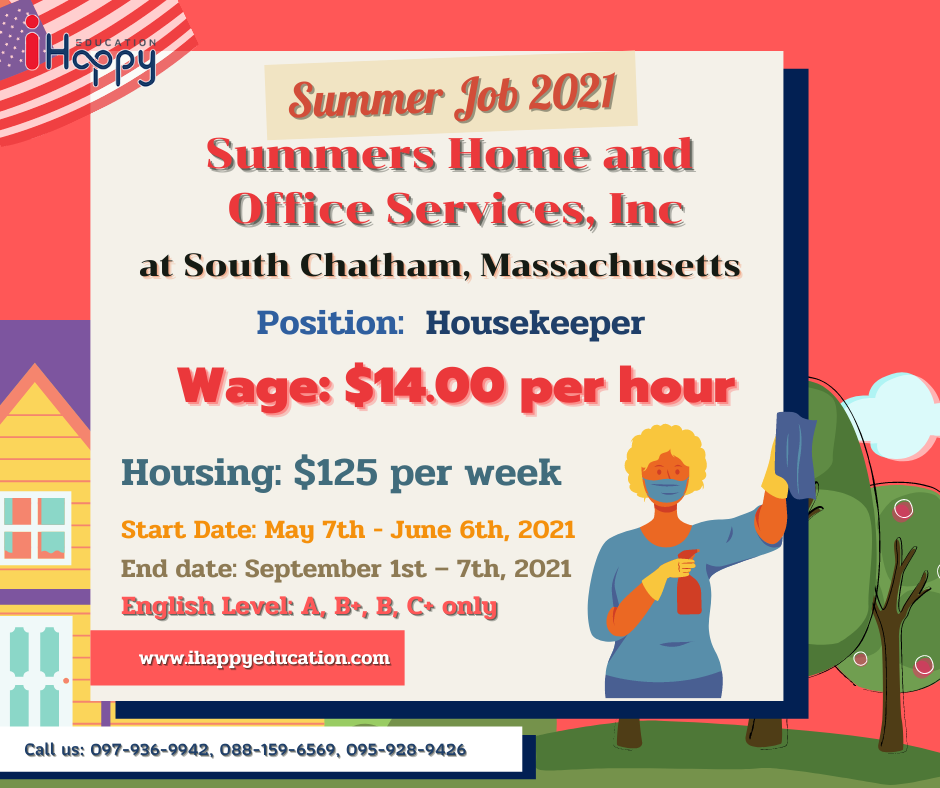 iHappy EDUCATION

Summer Job 2021

Summers Home and Office Services, Inc

at South Chatham, Massachusetts

Position: Housekeeper

Wage: $14.00 per hour

Housing: $125 per week

Start Date: May 7th - June 6th, 2021

End date: September 1st – 7th, 2021

English Level: A, B+, B, C+ only

www.ihappyeducation.com

Call us: 097-936-9942, 088-159-6569, 095-928-9426